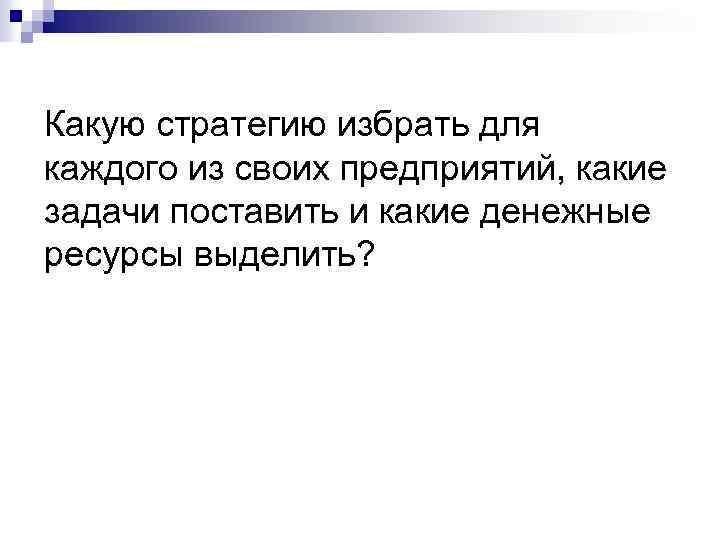 Какую стратегию избрать для каждого из своих предприятий, какие задачи поставить и какие денежные ресурсы выделить?